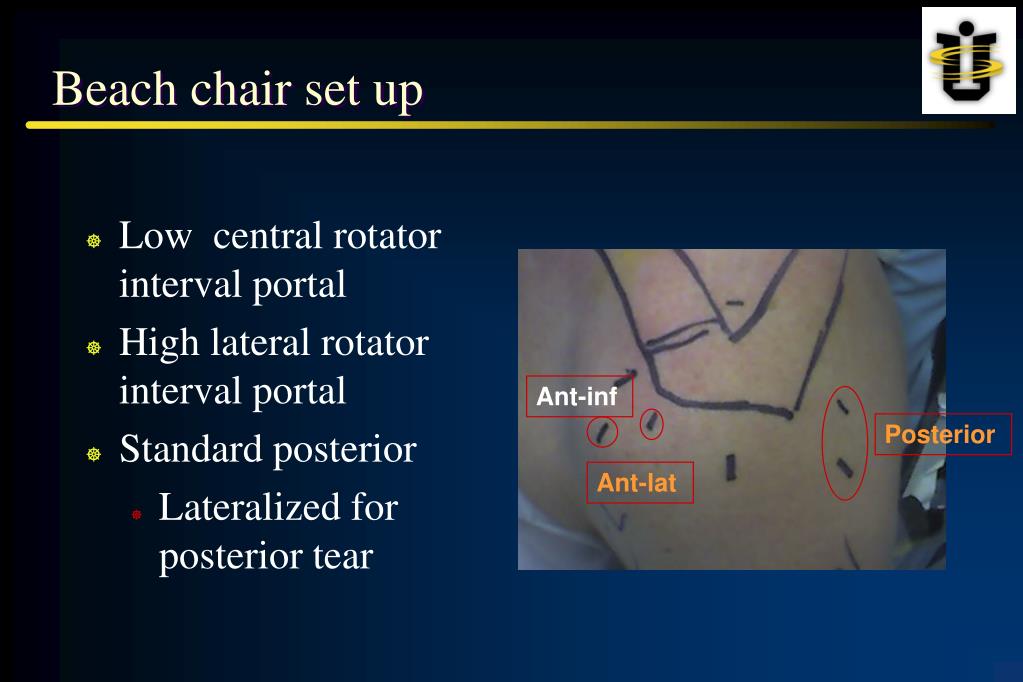 Beach chair set up

Low central rotator interval portal

High lateral rotator interval portal

Standard posterior

Lateralized for posterior tear

Ant-inf

Ant-lat

Posterior